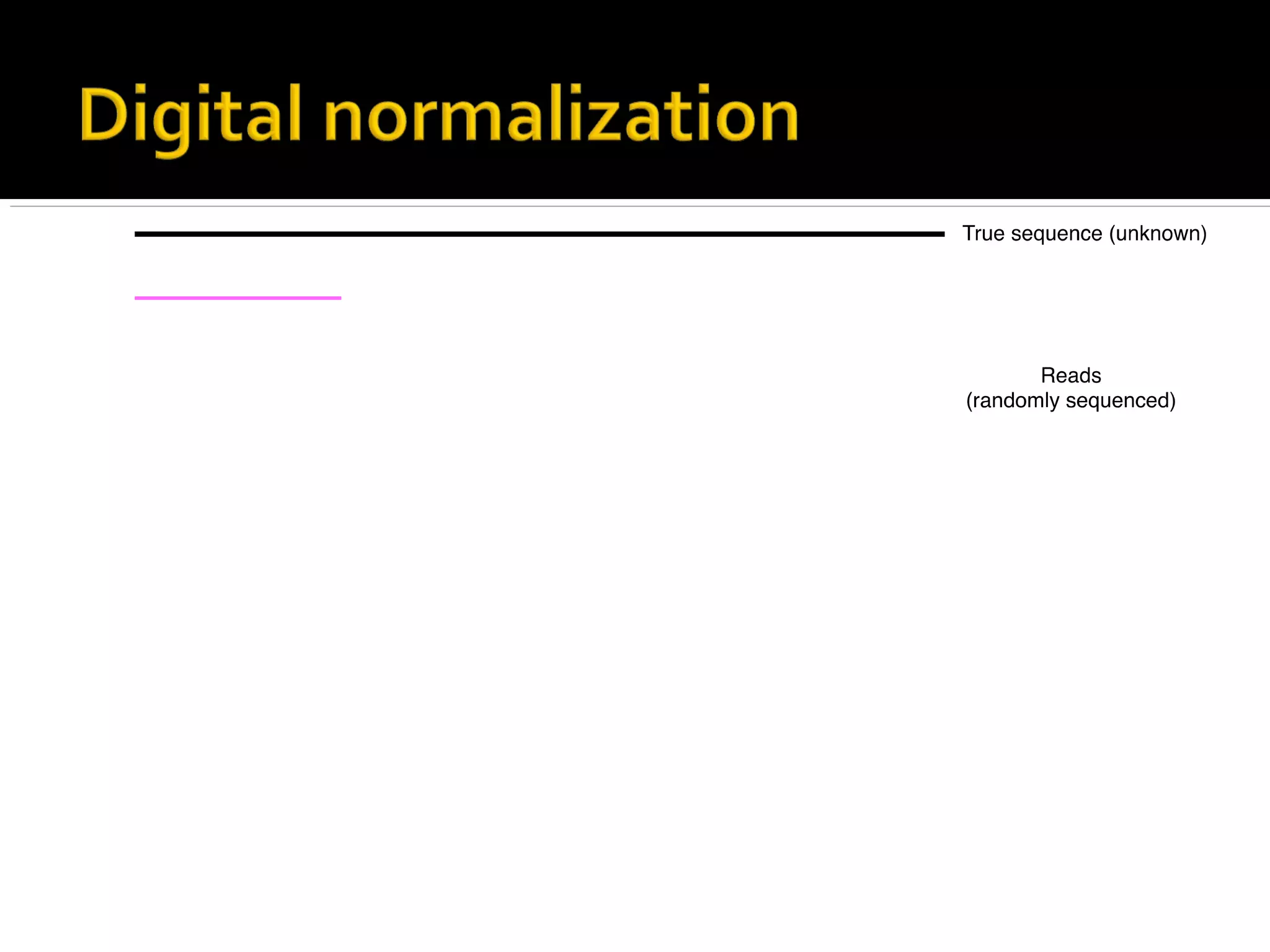 Digital normalization

True sequence (unknown)

Reads
(randomly sequenced)